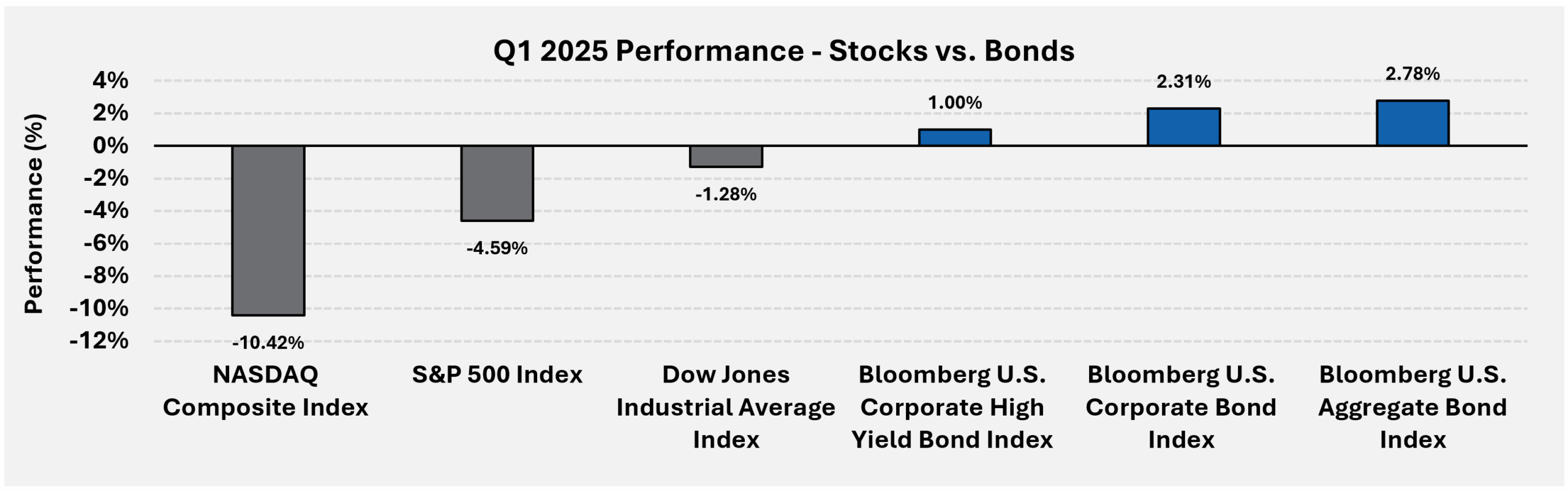 Q1 2025 Performance - Stocks vs. Bonds

Performance (%)

4%
2%
0%
-2%
-4%
-6%
-8%
-10%
-12%

-10.42%
-4.59%
-1.28%
1.00%
2.31%
2.78%

NASDAQ Composite Index

S&P 500 Index

Dow Jones Industrial Average Index

Bloomberg U.S. Corporate High Yield Bond Index

Bloomberg U.S. Corporate Bond Index

Bloomberg U.S. Aggregate Bond Index